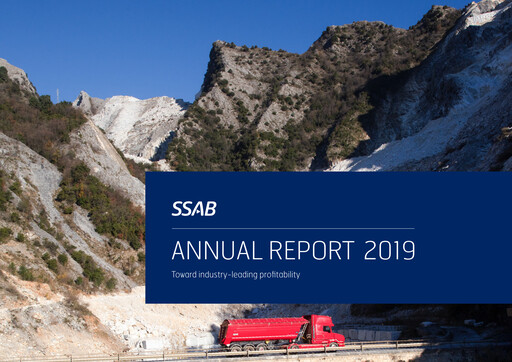 SSAB

ANNUAL REPORT 2019

Toward industry-leading profitability